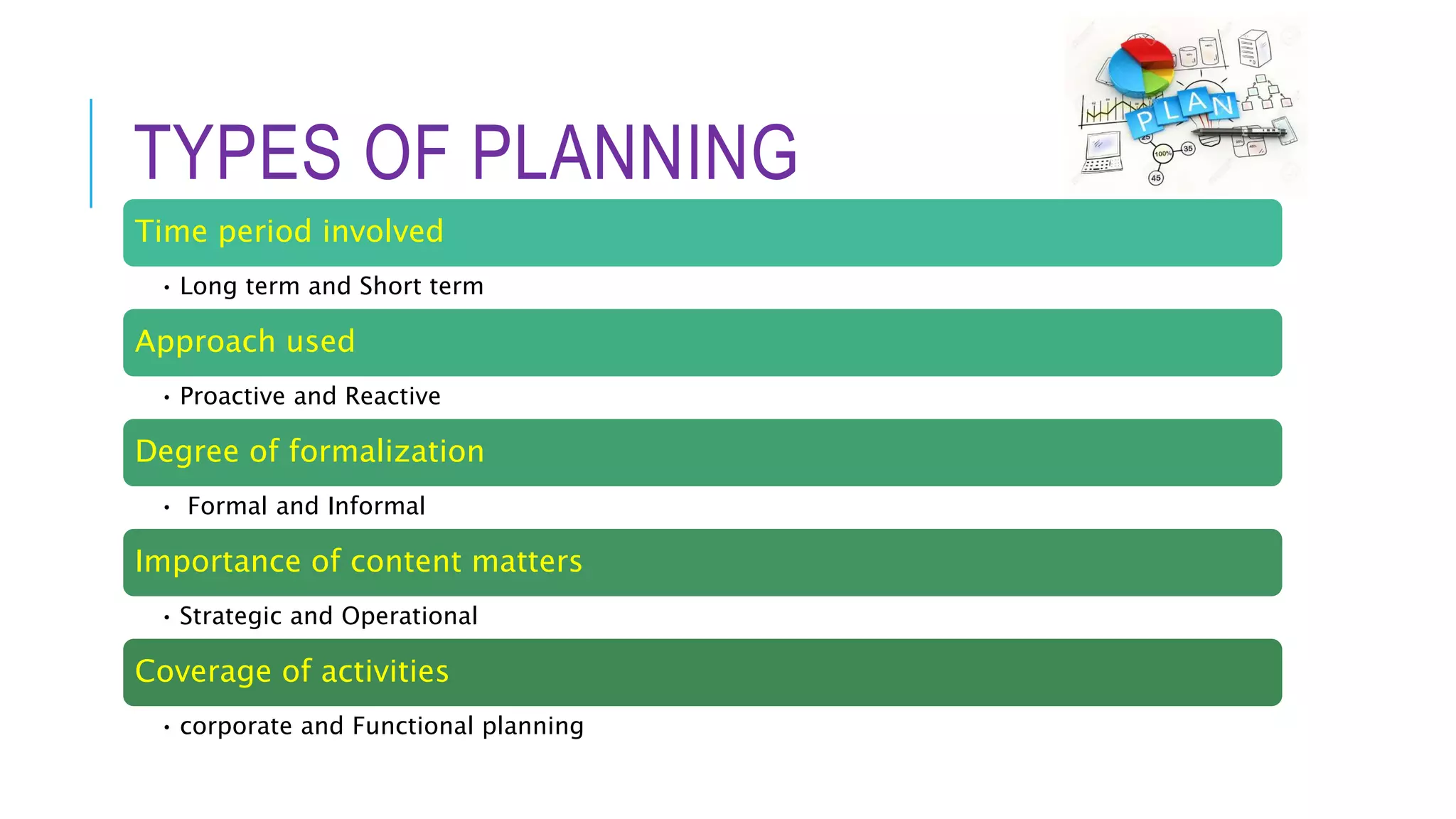 TYPES OF PLANNING

PLAN

25

100%

35

45

Time period involved

• Long term and Short term

Approach used

• Proactive and Reactive

Degree of formalization

• Formal and Informal

Importance of content matters

• Strategic and Operational

Coverage of activities

• corporate and Functional planning